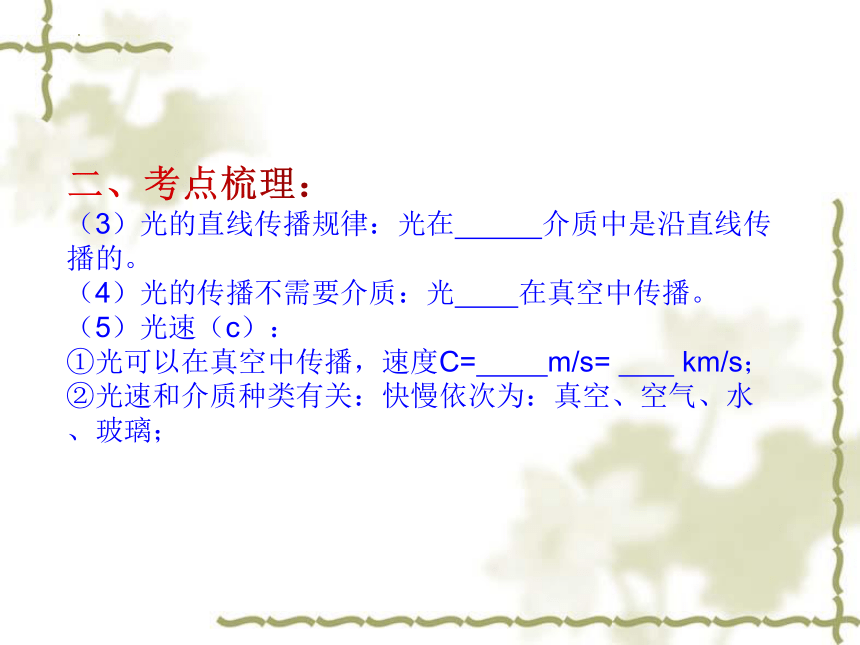 二、考点梳理：
（3）光的直线传播规律：光在______介质中是沿直线传播的。
（4）光的传播不需要介质：光____在真空中传播。
（5）光速（c）：
①光可以在真空中传播，速度C=_____m/s= ____ km/s；
②光速和介质种类有关：快慢依次为：真空、空气、水、玻璃；